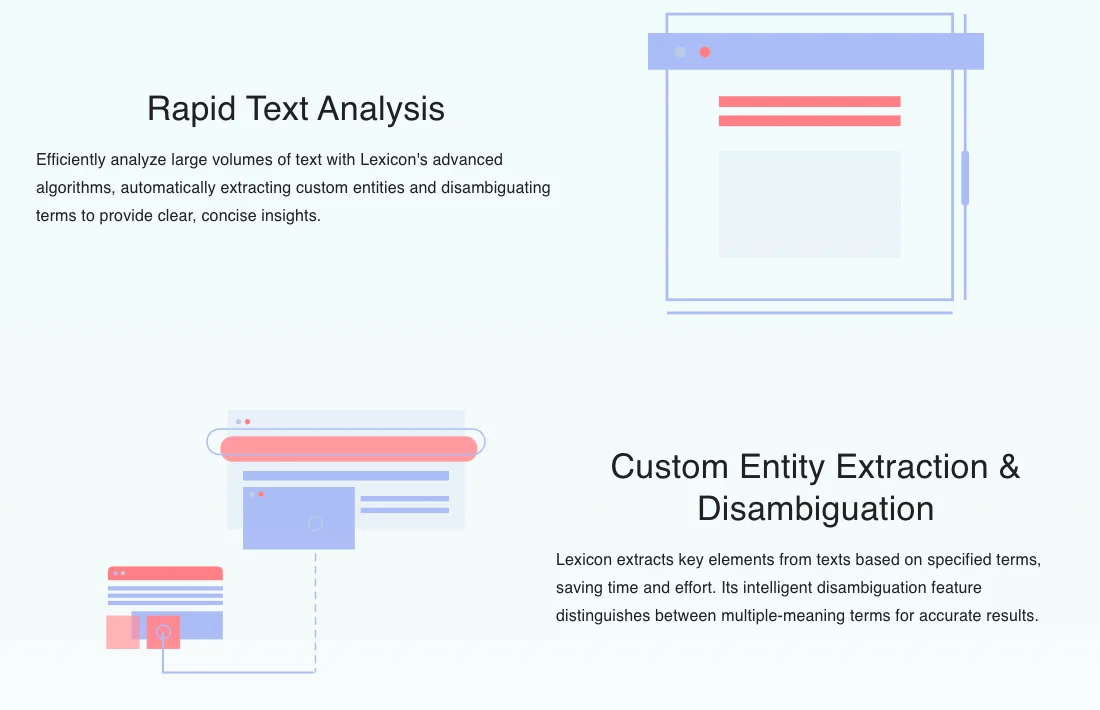 Rapid Text Analysis

Efficiently analyze large volumes of text with Lexicon's advanced algorithms, automatically extracting custom entities and disambiguating terms to provide clear, concise insights.

Custom Entity Extraction & Disambiguation

Lexicon extracts key elements from texts based on specified terms, saving time and effort. Its intelligent disambiguation feature distinguishes between multiple-meaning terms for accurate results.